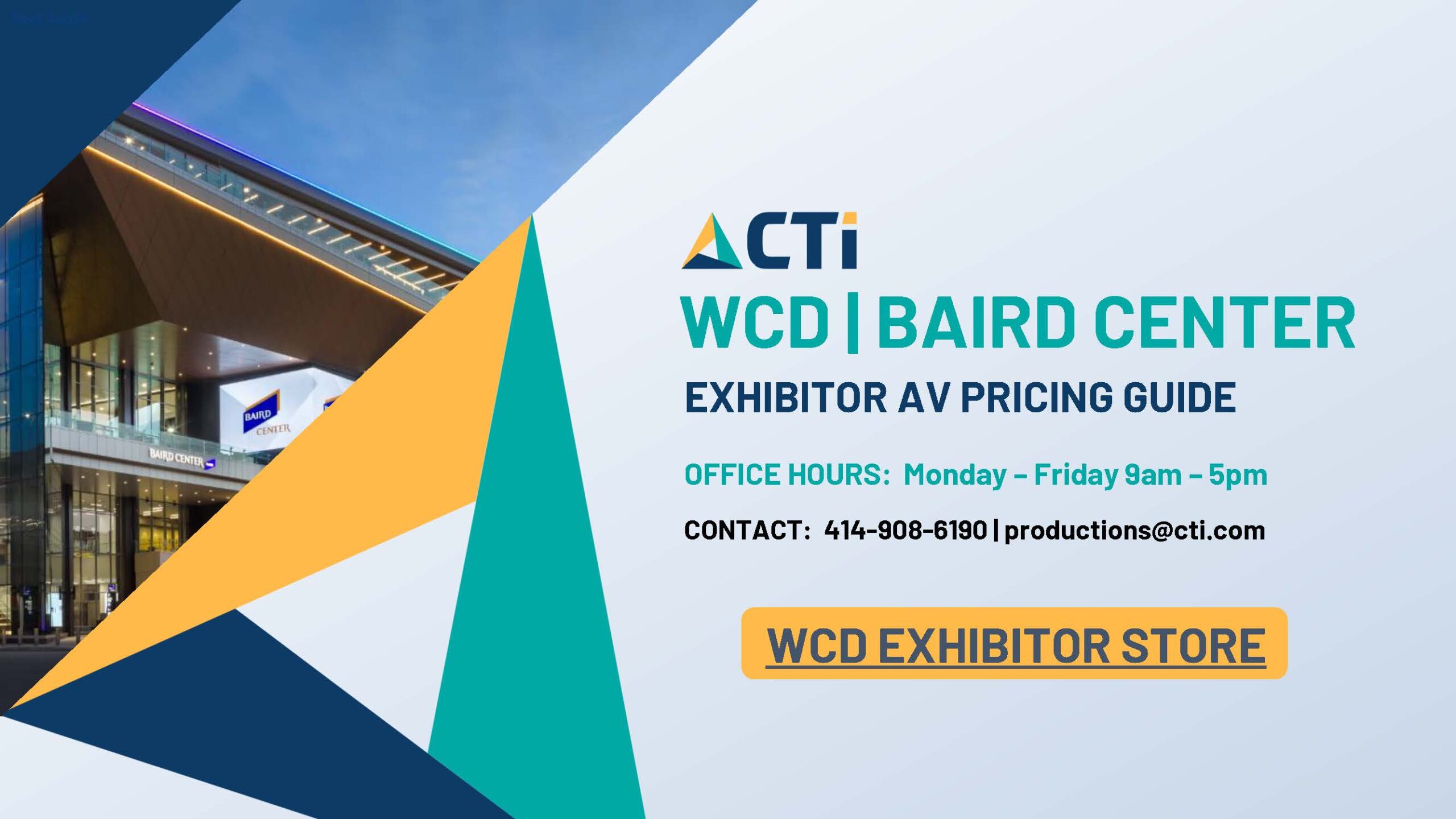 BAIRD CENTER

BAIRD CENTER

CTi

WCD | BAIRD CENTER

EXHIBITOR AV PRICING GUIDE

OFFICE HOURS: Monday – Friday 9am – 5pm

CONTACT: 414-908-6190 | productions@cti.com

WCD EXHIBITOR STORE